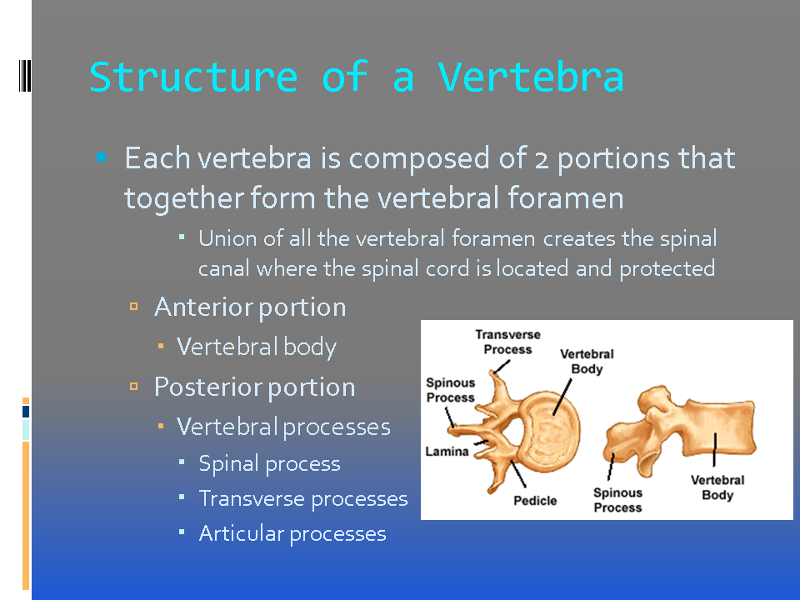 Structure of a Vertebra

Each vertebra is composed of 2 portions that together form the vertebral foramen

Union of all the vertebral foramen creates the spinal canal where the spinal cord is located and protected

Anterior portion

Vertebral body

Posterior portion

Vertebral processes

Spinal process

Transverse processes

Articular processes

Transverse Process

Vertebral Body

Spinous Process

Lamina

Pedicle

Spinous Process

Vertebral Body